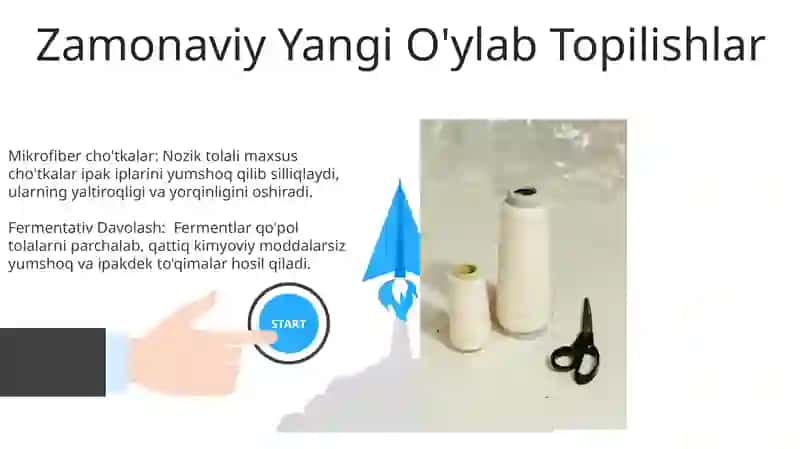 Zamonaviy Yangi O'ylab Topilishlar

Mikrofiber cho'tkalar: Nozik tolali maxsus cho'tkalar ipak iplarini yumshoq qilib silliqlaydi, ularning yaltiroqligi va yorqinligini oshiradi.

Fermentativ Davolash: Fermentlar qo'pol tolalarni parchalab, qattiq kimyoviy moddalarsiz yumshoq va ipakdek to'qimalar hosil qiladi.

START